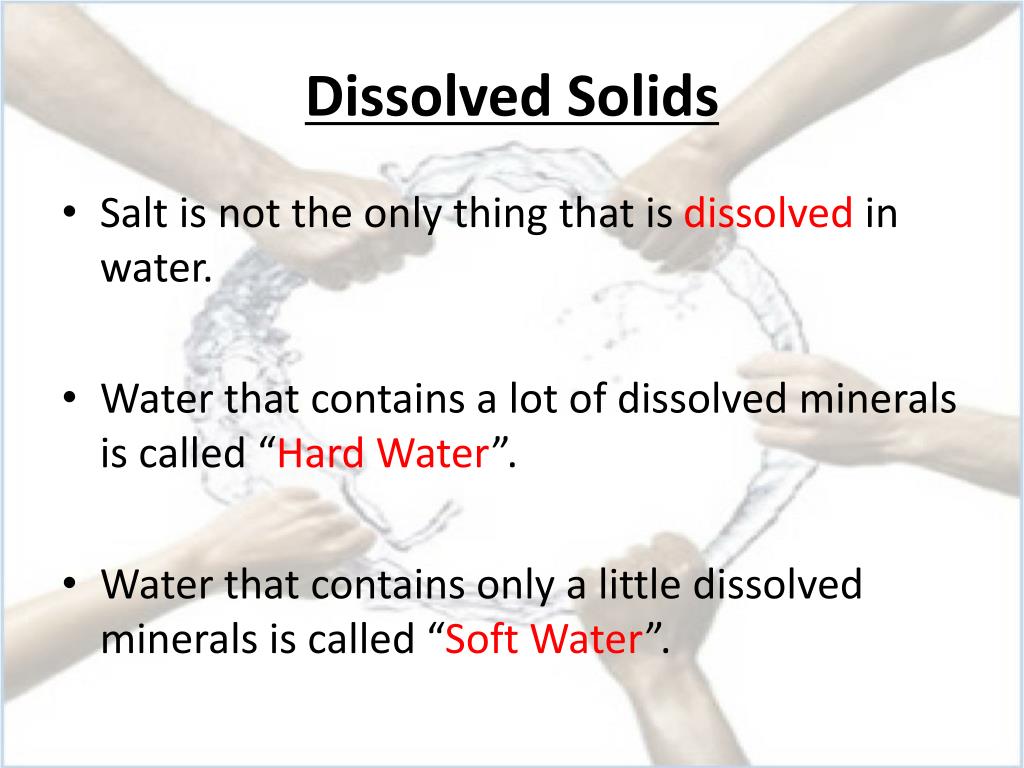 Dissolved Solids

• Salt is not the only thing that is dissolved in water.

• Water that contains a lot of dissolved minerals is called “Hard Water”.

• Water that contains only a little dissolved minerals is called “Soft Water”.